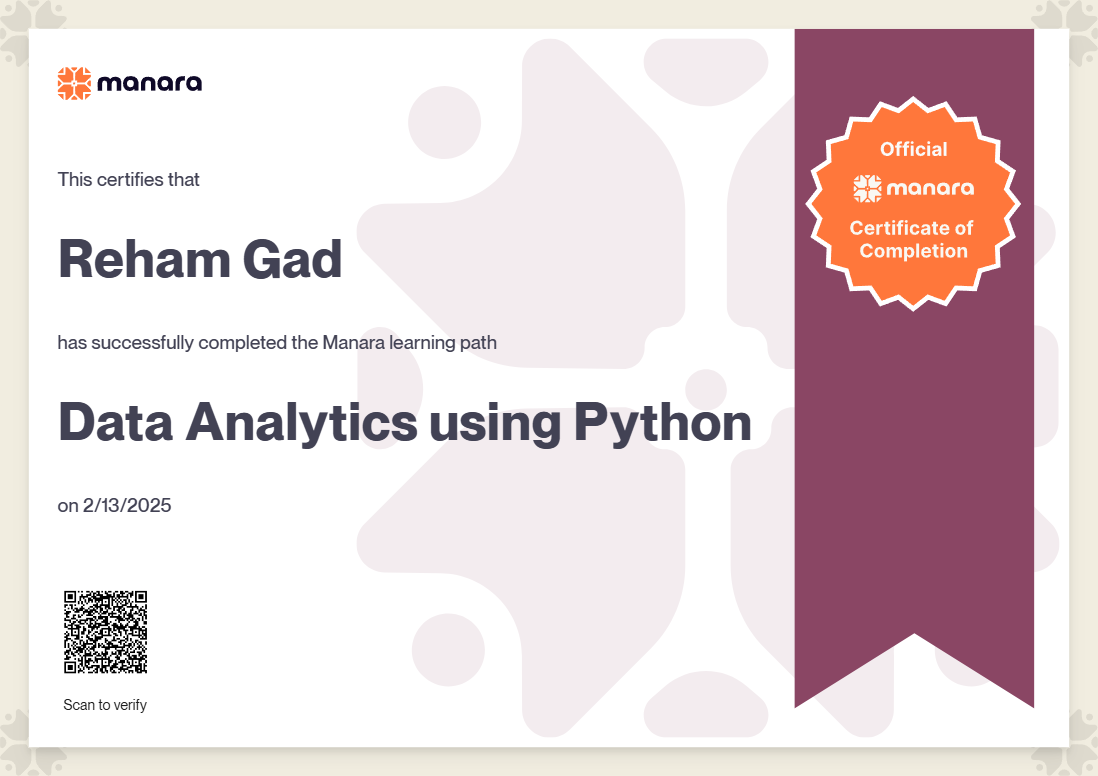 manara

This certifies that

Reham Gad

has successfully completed the Manara learning path

Data Analytics using Python

on 2/13/2025

Scan to verify

Official
manara
Certificate of Completion